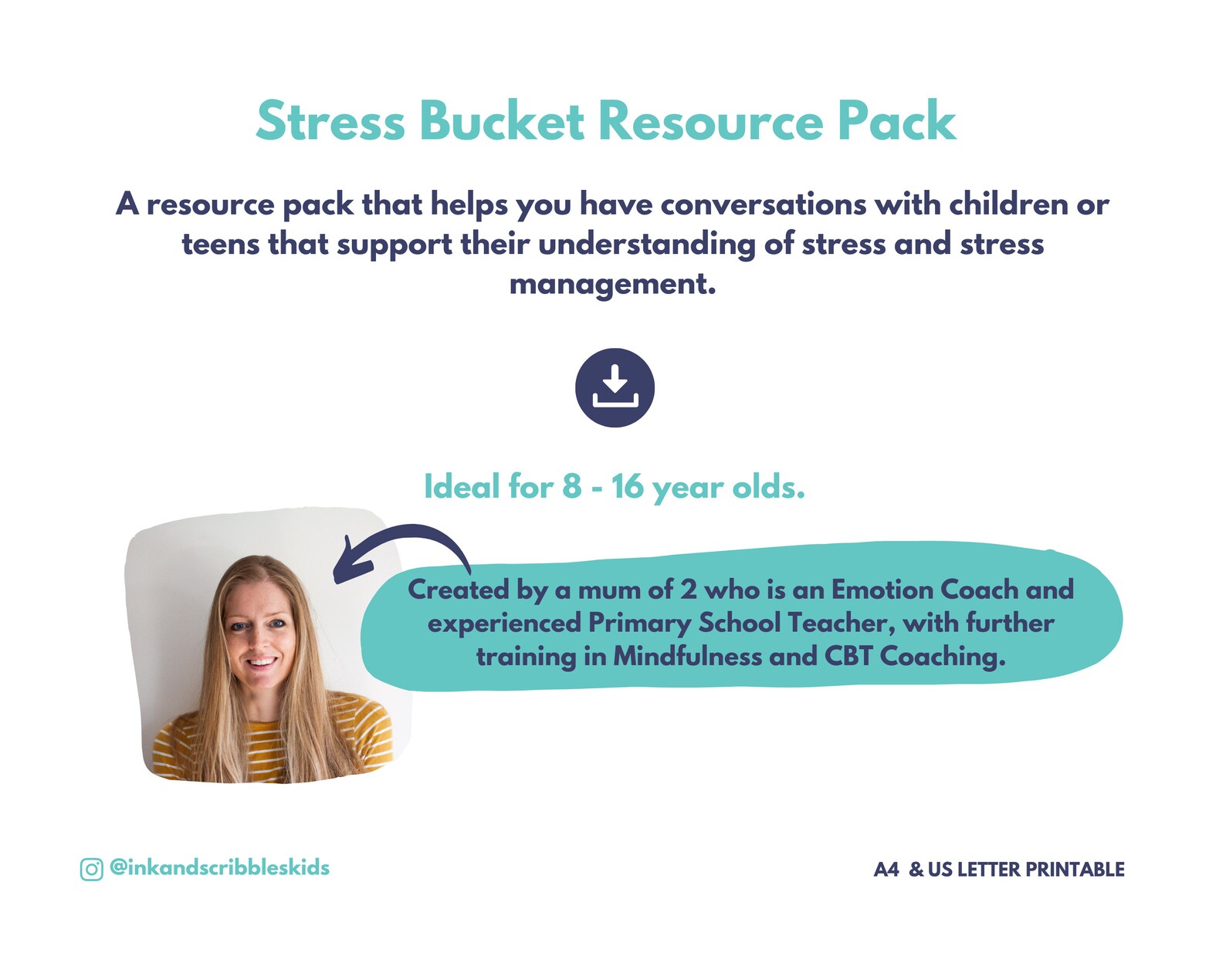 Stress Bucket Resource Pack

A resource pack that helps you have conversations with children or teens that support their understanding of stress and stress management.

Ideal for 8 - 16 year olds.

Created by a mum of 2 who is an Emotion Coach and experienced Primary School Teacher, with further training in Mindfulness and CBT Coaching.

@inkandscribbleskids

A4 & US LETTER PRINTABLE